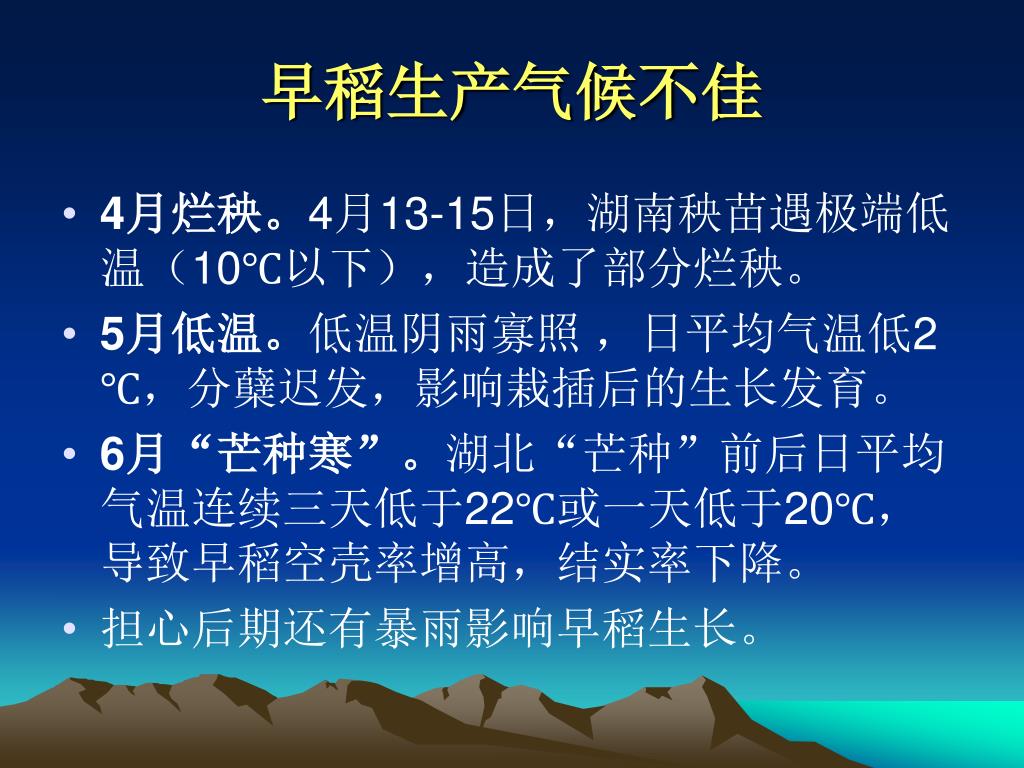 早稻生产气候不佳

• 4月烂秧。4月13-15日，湖南秧苗遇极端低温（10℃以下），造成了部分烂秧。

• 5月低温。低温阴雨寡照，日平均气温低2℃，分蘖迟发，影响栽插后的生长发育。

• 6月“芒种寒”。湖北“芒种”前后日平均气温连续三天低于22℃或一天低于20℃，导致早稻空壳率增高，结实率下降。

• 担心后期还有暴雨影响早稻生长。